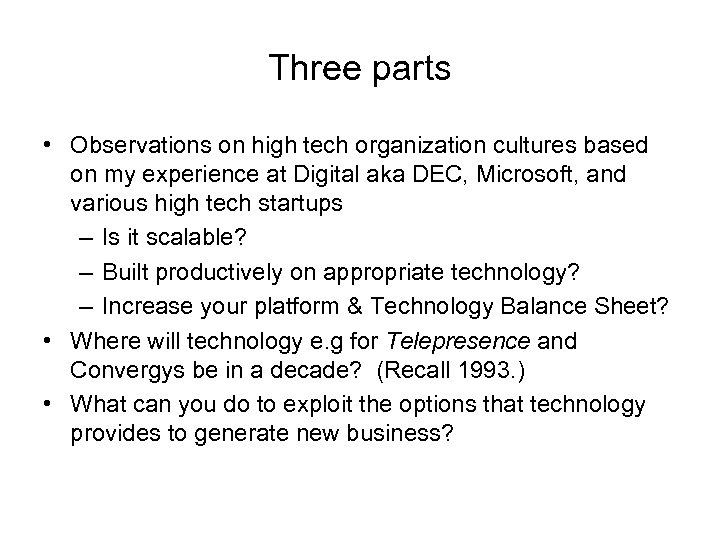 Three parts

• Observations on high tech organization cultures based on my experience at Digital aka DEC, Microsoft, and various high tech startups
– Is it scalable?
– Built productively on appropriate technology?
– Increase your platform & Technology Balance Sheet?
• Where will technology e.g for Telepresence and Convergys be in a decade? (Recall 1993.)
• What can you do to exploit the options that technology provides to generate new business?